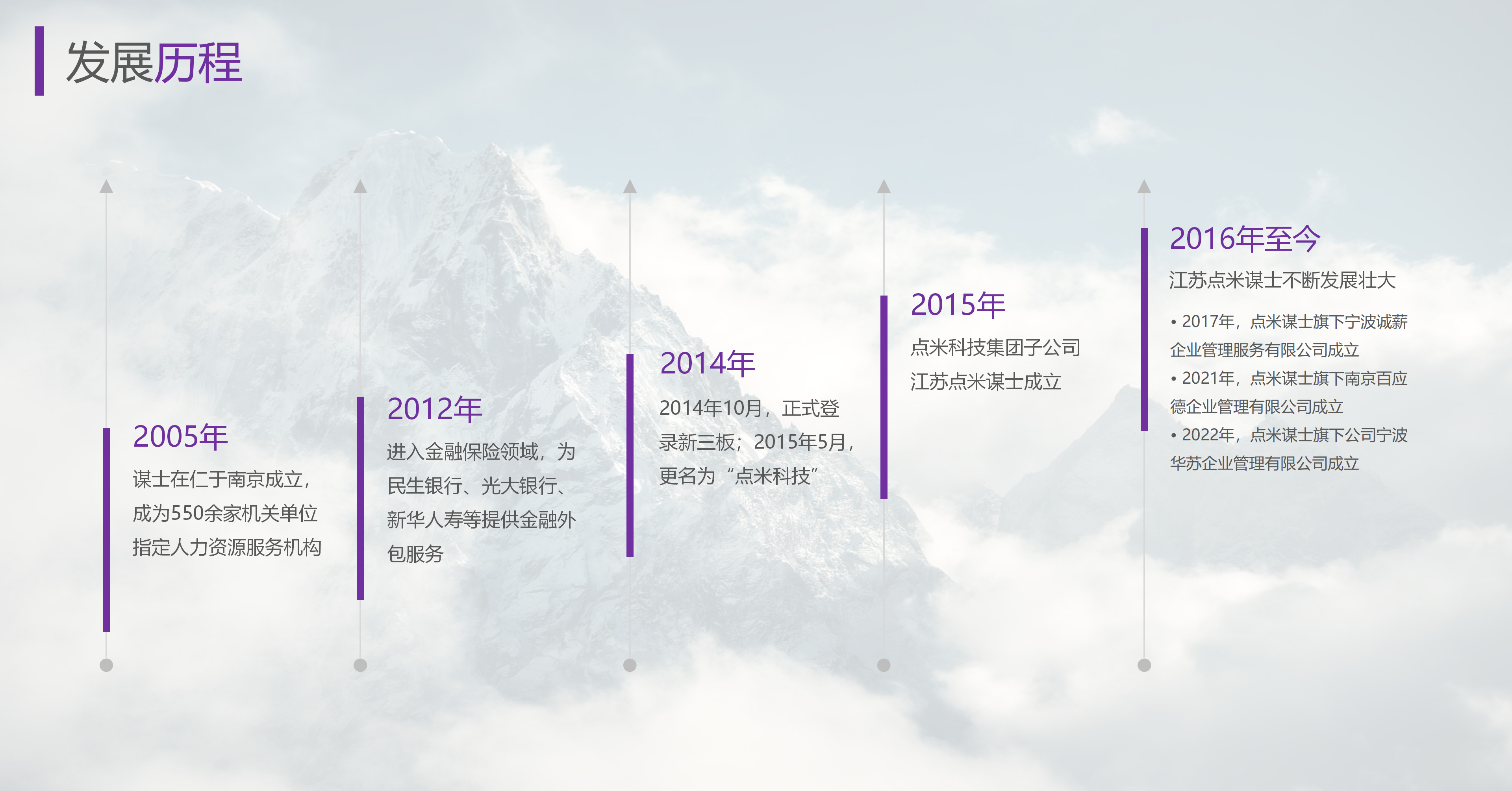 发展历程

2005年
谋士在仁于南京成立，成为550余家机关单位指定人力资源服务机构

2012年
进入金融保险领域，为民生银行、光大银行、新华人寿等提供金融外包服务

2014年
2014年10月，正式登录新三板；2015年5月，更名为“点米科技”

2015年
点米科技集团子公司江苏点米谋士成立

2016年至今
江苏点米谋士不断发展壮大

• 2017年，点米谋士旗下宁波诚薪企业管理服务有限公司成立
• 2021年，点米谋士旗下南京百应德企业管理有限公司成立
• 2022年，点米谋士旗下公司宁波华苏企业管理有限公司成立